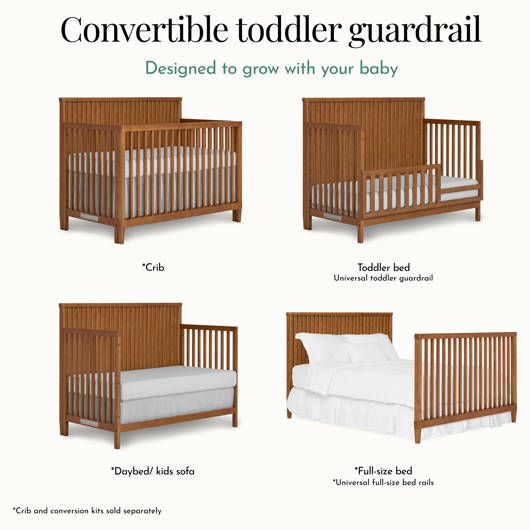 Convertible toddler guardrail

Designed to grow with your baby

*Crib

Toddler bed
Universal toddler guardrail

*Daybed/ kids sofa

*Full-size bed
*Universal full-size bed rails

*Crib and conversion kits sold separately